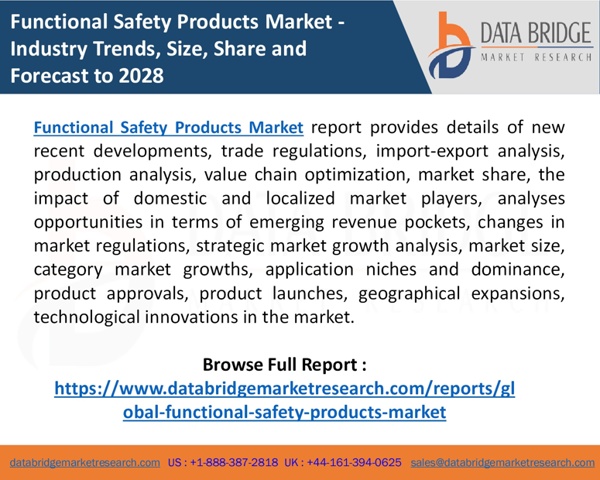 Functional Safety Products Market - Industry Trends, Size, Share and Forecast to 2028

DATA BRIDGE
MARKET RESEARCH

Functional Safety Products Market report provides details of new recent developments, trade regulations, import-export analysis, production analysis, value chain optimization, market share, the impact of domestic and localized market players, analyses opportunities in terms of emerging revenue pockets, changes in market regulations, strategic market growth analysis, market size, category market growths, application niches and dominance, product approvals, product launches, geographical expansions, technological innovations in the market.

Browse Full Report :
https://www.databridgemarketresearch.com/reports/global-functional-safety-products-market

databridgemarketresearch.com US : +1-888-387-2818 UK : +44-161-394-0625 sales@databridgemarketresearch.com